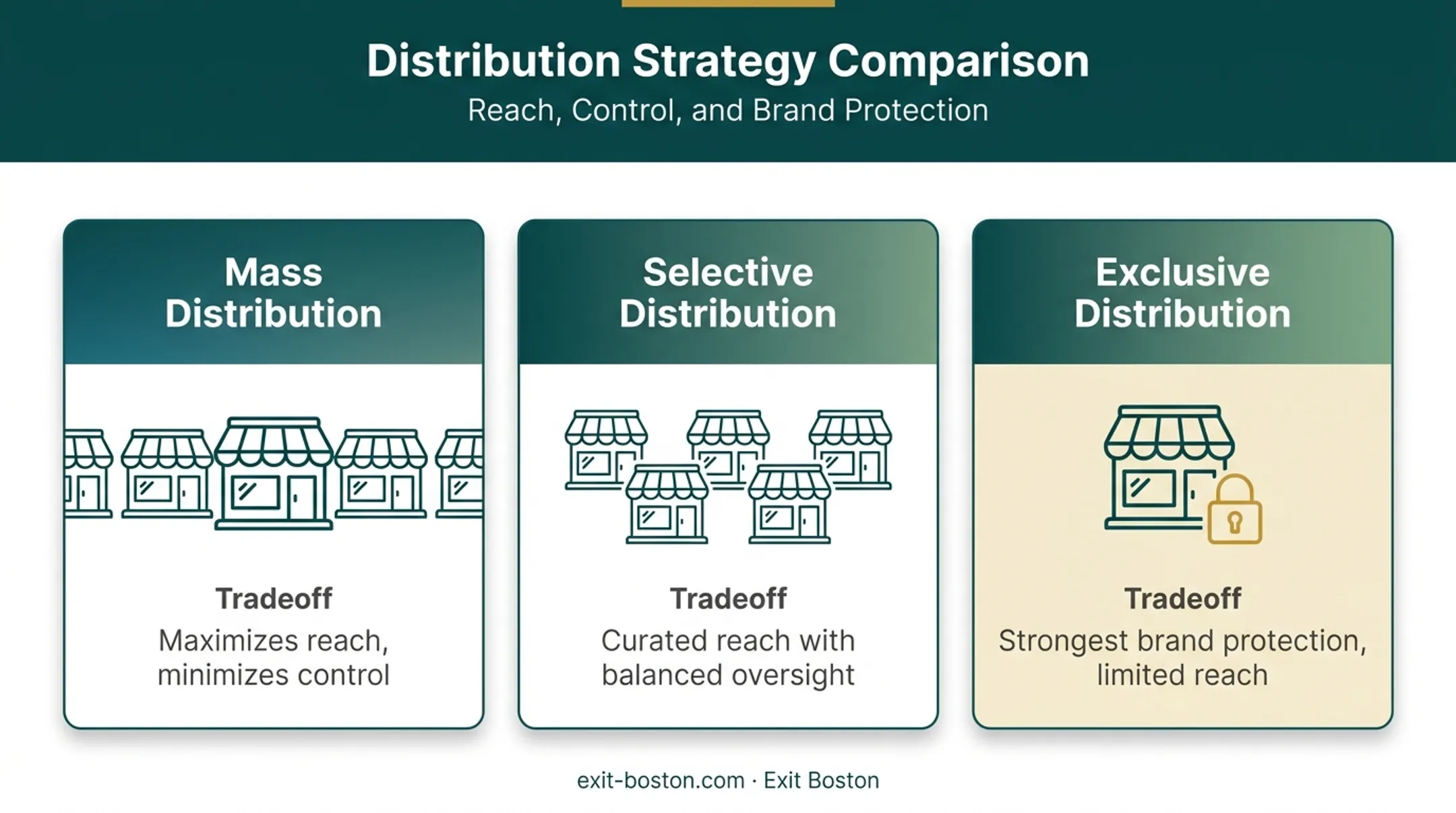 Distribution Strategy Comparison
Reach, Control, and Brand Protection

Mass Distribution

Tradeoff
Maximizes reach, minimizes control

Selective Distribution

Tradeoff
Curated reach with balanced oversight

Exclusive Distribution

Tradeoff
Strongest brand protection, limited reach

exit-boston.com · Exit Boston